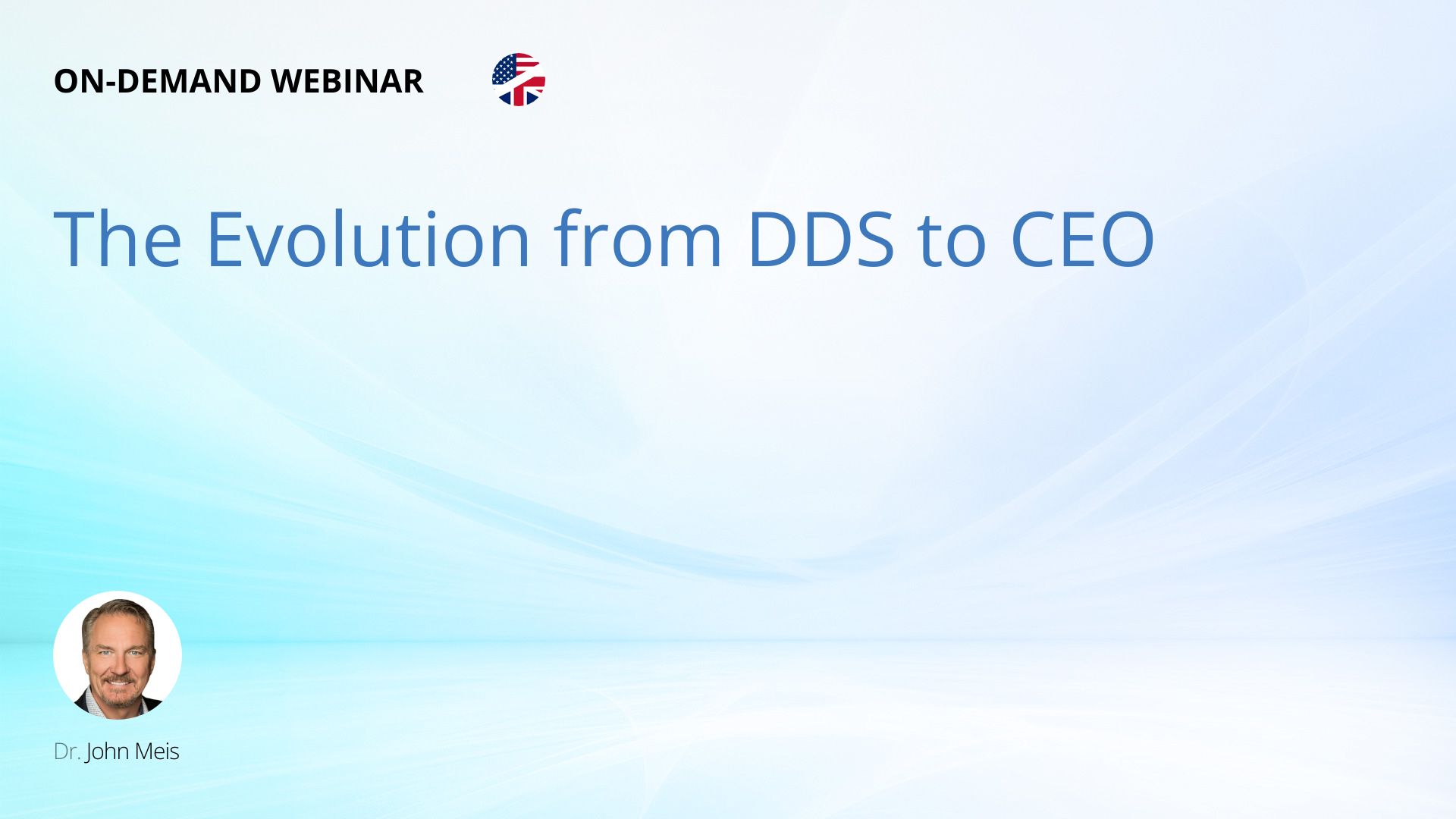 ON-DEMAND WEBINAR

The Evolution from DDS to CEO

Dr. John Meis